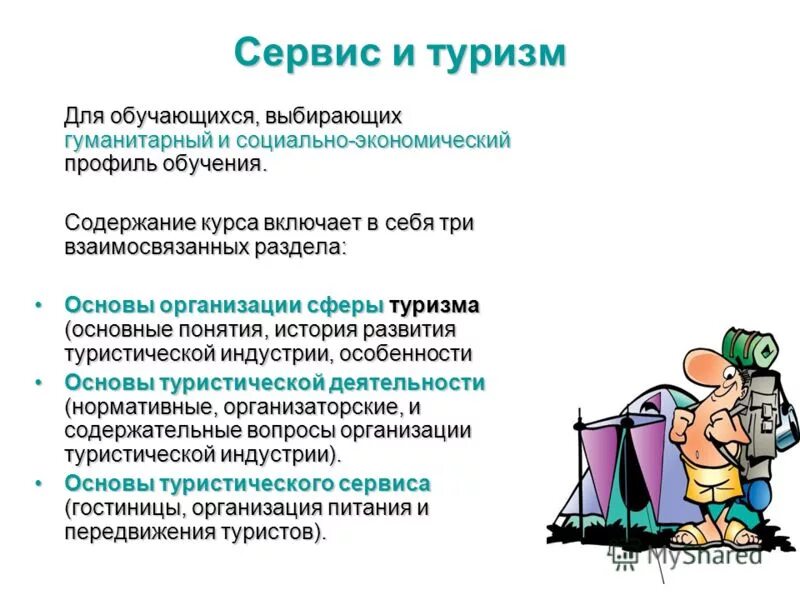 Сервис и туризм

Для обучающихся, выбирающих гуманитарный и социально-экономический профиль обучения.

Содержание курса включает в себя три взаимосвязанных раздела:

• Основы организации сферы туризма (основные понятия, история развития туристической индустрии, особенности
• Основы туристической деятельности (нормативные, организаторские, и содержательные вопросы организации туристической индустрии).
• Основы туристического сервиса (гостиницы, организация питания и передвижения туристов).

MyShared